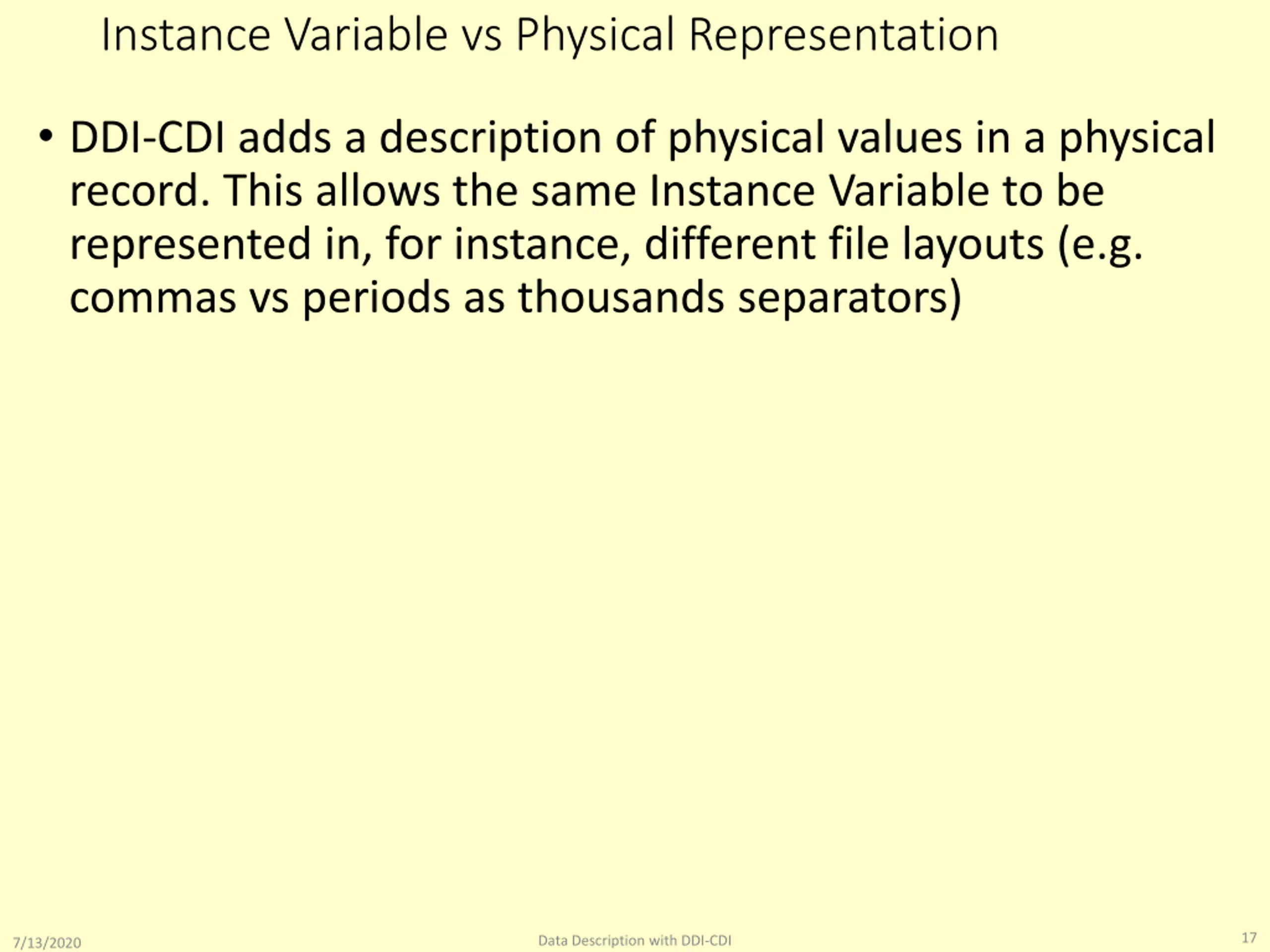 Instance Variable vs Physical Representation

• DDI-CDI adds a description of physical values in a physical record. This allows the same Instance Variable to be represented in, for instance, different file layouts (e.g. commas vs periods as thousands separators)

7/13/2020

Data Description with DDI-CDI

17